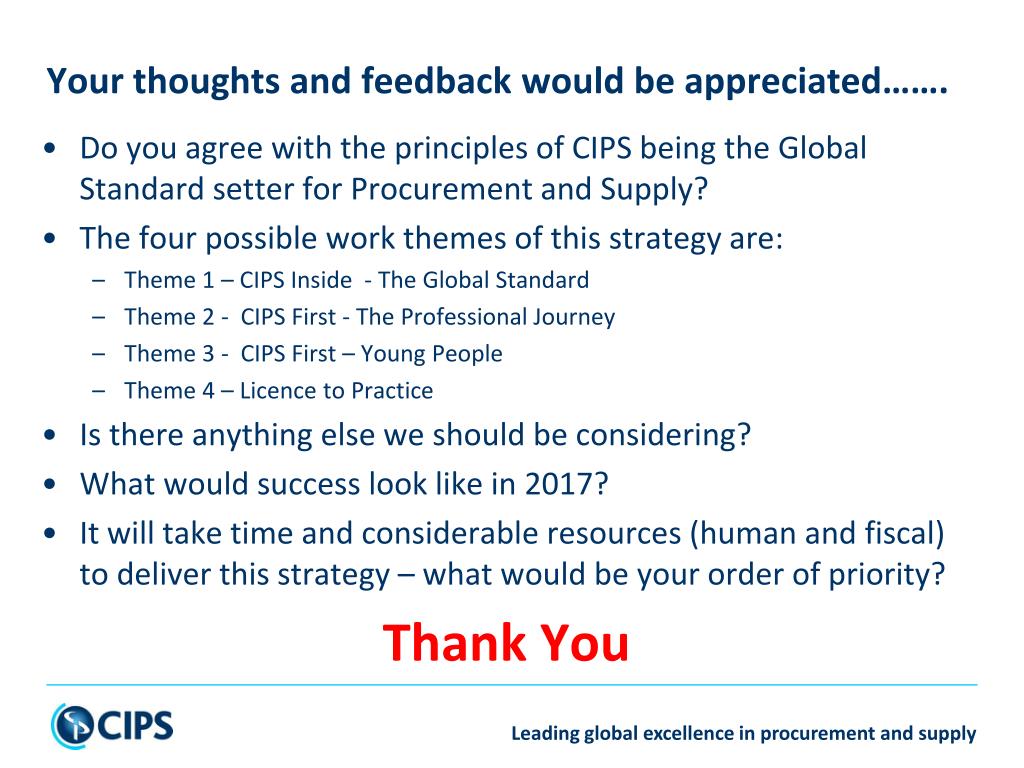 Your thoughts and feedback would be appreciated…….

• Do you agree with the principles of CIPS being the Global Standard setter for Procurement and Supply?
• The four possible work themes of this strategy are:
– Theme 1 – CIPS Inside - The Global Standard
– Theme 2 - CIPS First - The Professional Journey
– Theme 3 - CIPS First – Young People
– Theme 4 – Licence to Practice
• Is there anything else we should be considering?
• What would success look like in 2017?
• It will take time and considerable resources (human and fiscal) to deliver this strategy – what would be your order of priority?

Thank You

CIPS

Leading global excellence in procurement and supply